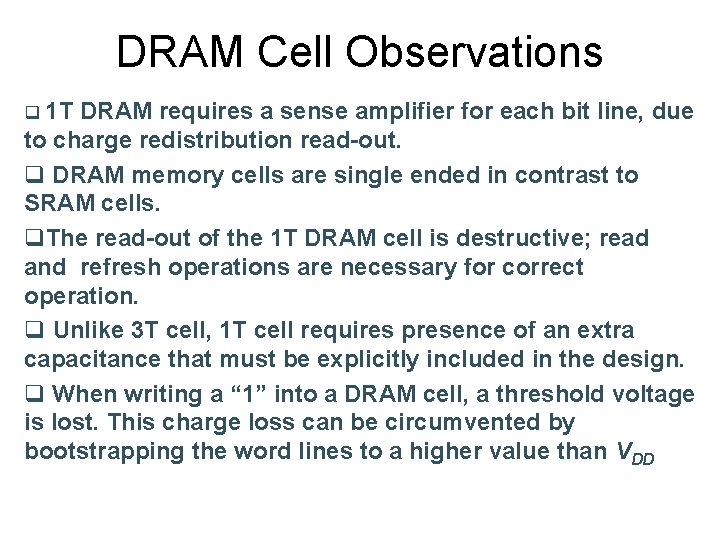 DRAM Cell Observations

❑ 1T DRAM requires a sense amplifier for each bit line, due to charge redistribution read-out.

❑ DRAM memory cells are single ended in contrast to SRAM cells.

❑The read-out of the 1T DRAM cell is destructive; read and refresh operations are necessary for correct operation.

❑ Unlike 3T cell, 1T cell requires presence of an extra capacitance that must be explicitly included in the design.

❑ When writing a “1” into a DRAM cell, a threshold voltage is lost. This charge loss can be circumvented by bootstrapping the word lines to a higher value than $V_{DD}$